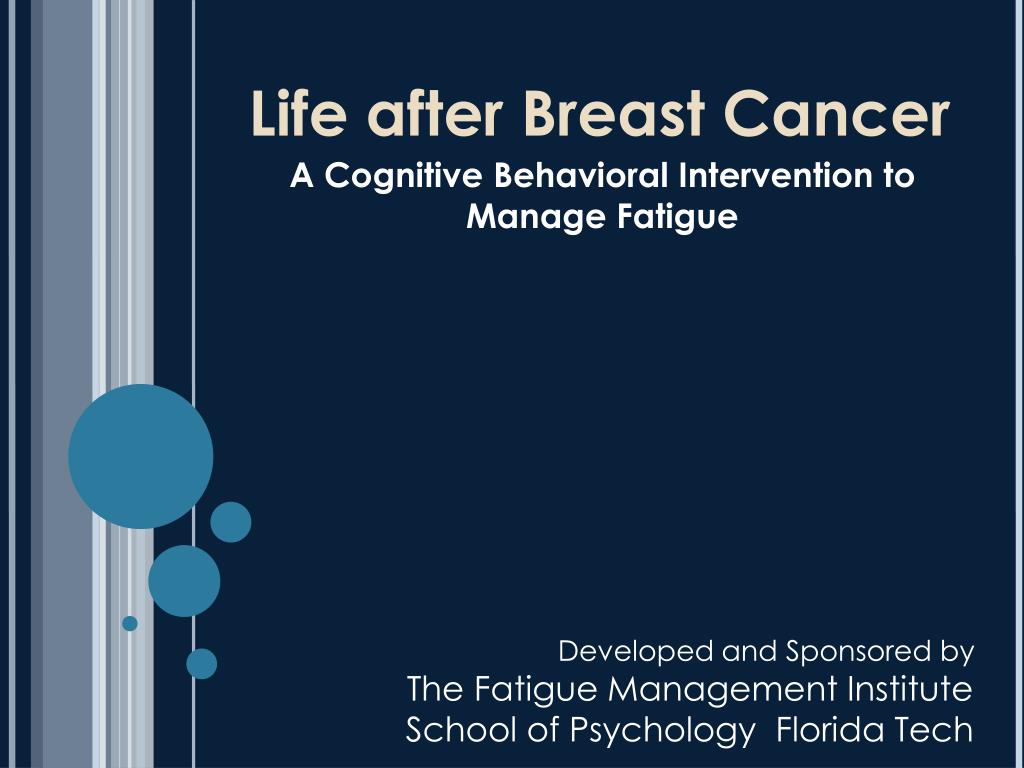 Life after Breast Cancer

A Cognitive Behavioral Intervention to Manage Fatigue

Developed and Sponsored by
The Fatigue Management Institute
School of Psychology Florida Tech